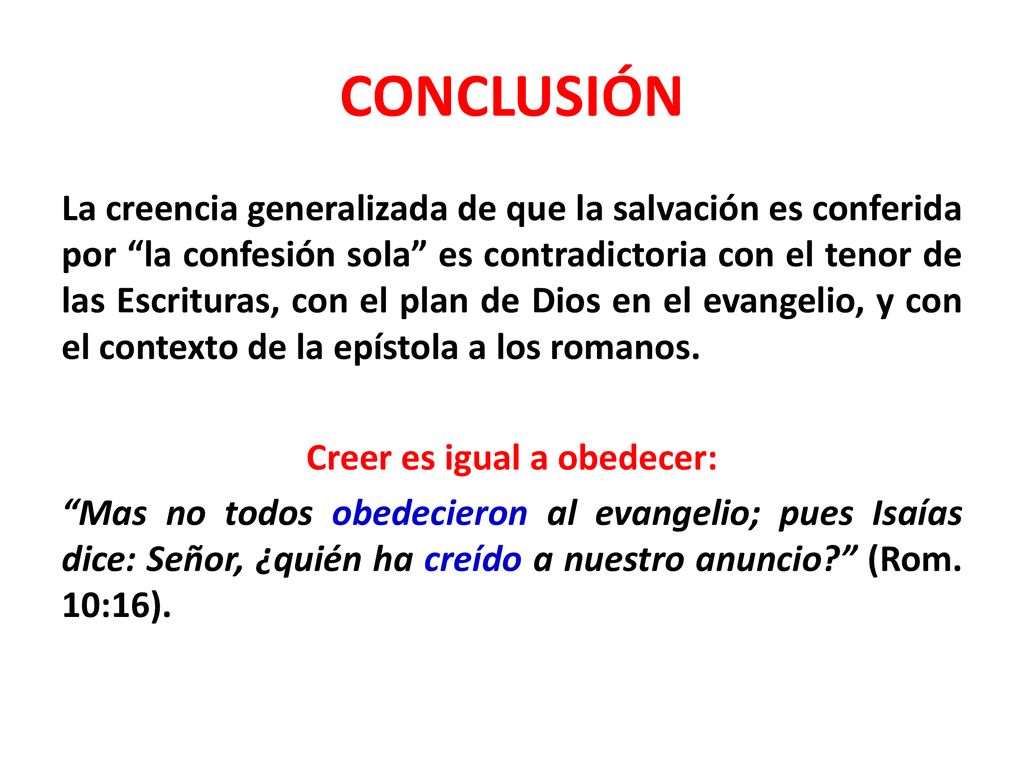 CONCLUSIÓN

La creencia generalizada de que la salvación es conferida por “la confesión sola” es contradictoria con el tenor de las Escrituras, con el plan de Dios en el evangelio, y con el contexto de la epístola a los romanos.

Creer es igual a obedecer:

“Mas no todos obedecieron al evangelio; pues Isaías dice: Señor, ¿quién ha creído a nuestro anuncio?” (Rom. 10:16).